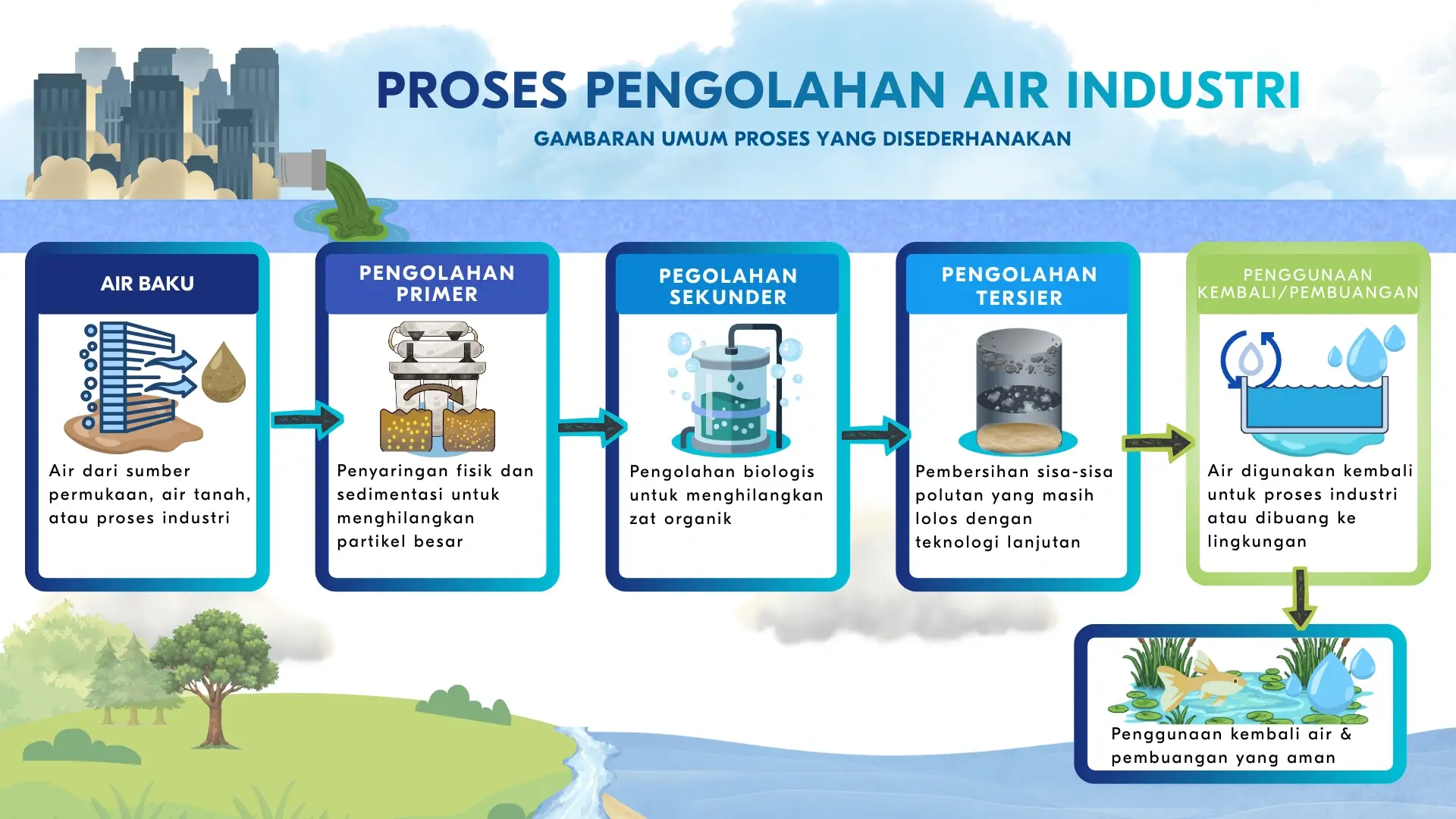 PROSES PENGOLAHAN AIR INDUSTRI

GAMBARAN UMUM PROSES YANG DISEDERHANAKAN

AIR BAKU

Air dari sumber permukaan, air tanah, atau proses industri

PENGOLAHAN PRIMER

Penyaringan fisik dan sedimentasi untuk menghilangkan partikel besar

PEGOLAHAN SEKUNDER

Pengolahan biologis untuk menghilangkan zat organik

PENGOLAHAN TERSIER

Pembersihan sisa-sisa polutan yang masih lolos dengan teknologi lanjutan

PENGGUNAAN KEMBALI/PEMBUANGAN

Air digunakan kembali untuk proses industri atau dibuang ke lingkungan

Penggunaan kembali air & pembuangan yang aman